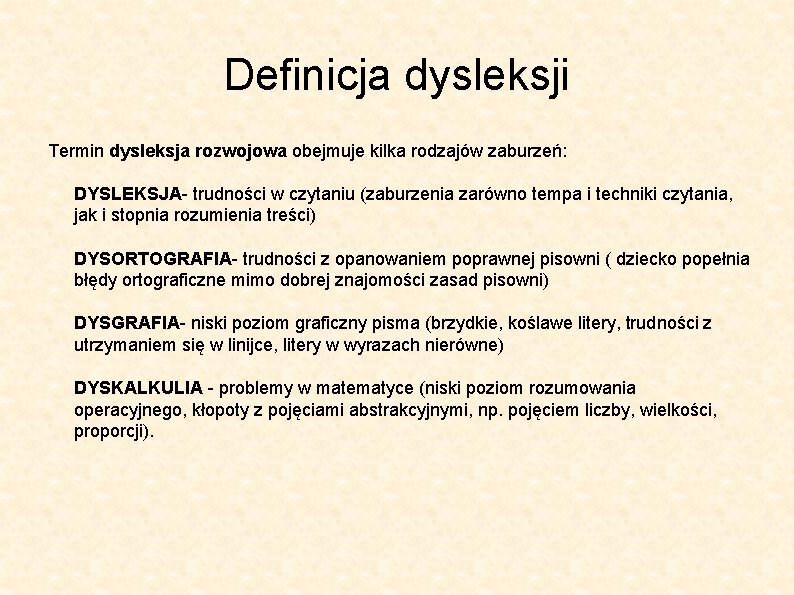 Definicja dysleksji

Termin dysleksja rozwojowa obejmuje kilka rodzajów zaburzeń:

DYSLEKSJA- trudności w czytaniu (zaburzenia zarówno tempa i techniki czytania, jak i stopnia rozumienia treści)

DYSORTOGRAFIA- trudności z opanowaniem poprawnej pisowni ( dziecko popełnia błędy ortograficzne mimo dobrej znajomości zasad pisowni)

DYSGRAFIA- niski poziom graficzny pisma (brzydkie, koślawe litery, trudności z utrzymaniem się w linijce, litery w wyrazach nierówne)

DYSKALKULIA - problemy w matematyce (niski poziom rozumowania operacyjnego, kłopoty z pojęciami abstrakcyjnymi, np. pojęciem liczby, wielkości, proporcji).